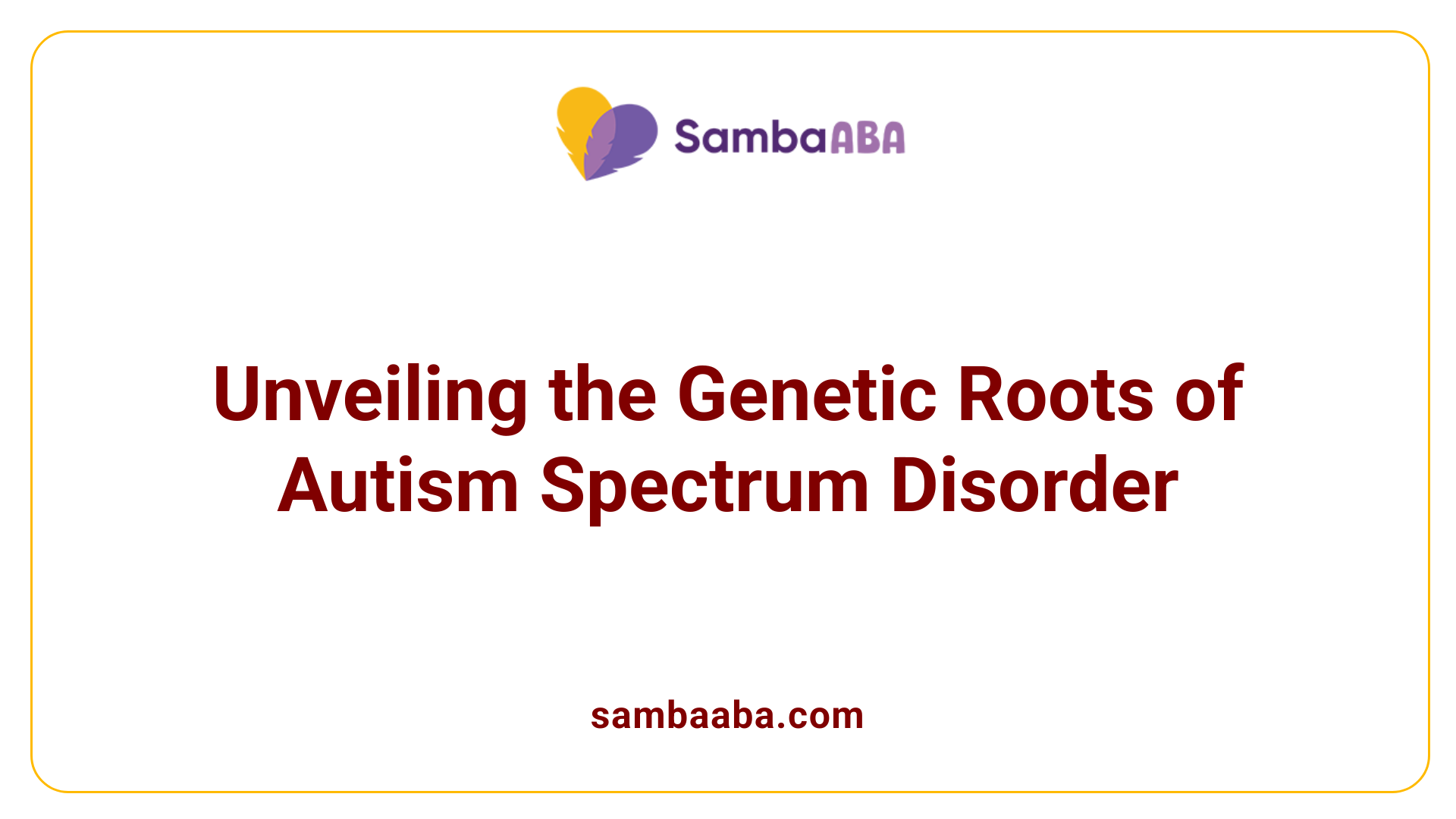 SambaABA

Unveiling the Genetic Roots of Autism Spectrum Disorder

sambaaba.com